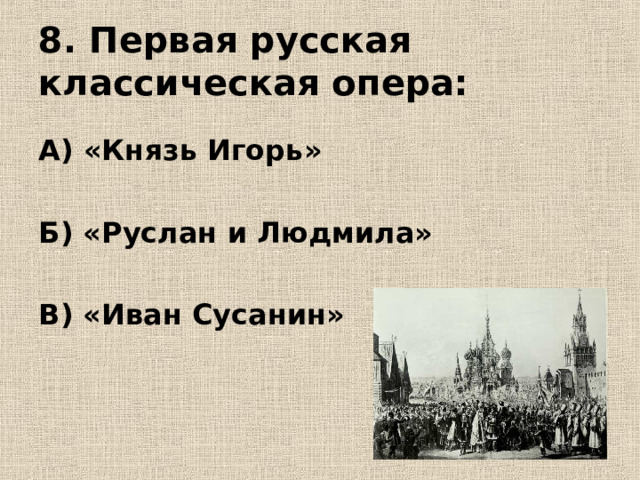 8. Первая русская классическая опера:

А) «Князь Игорь»

Б) «Руслан и Людмила»

В) «Иван Сусанин»